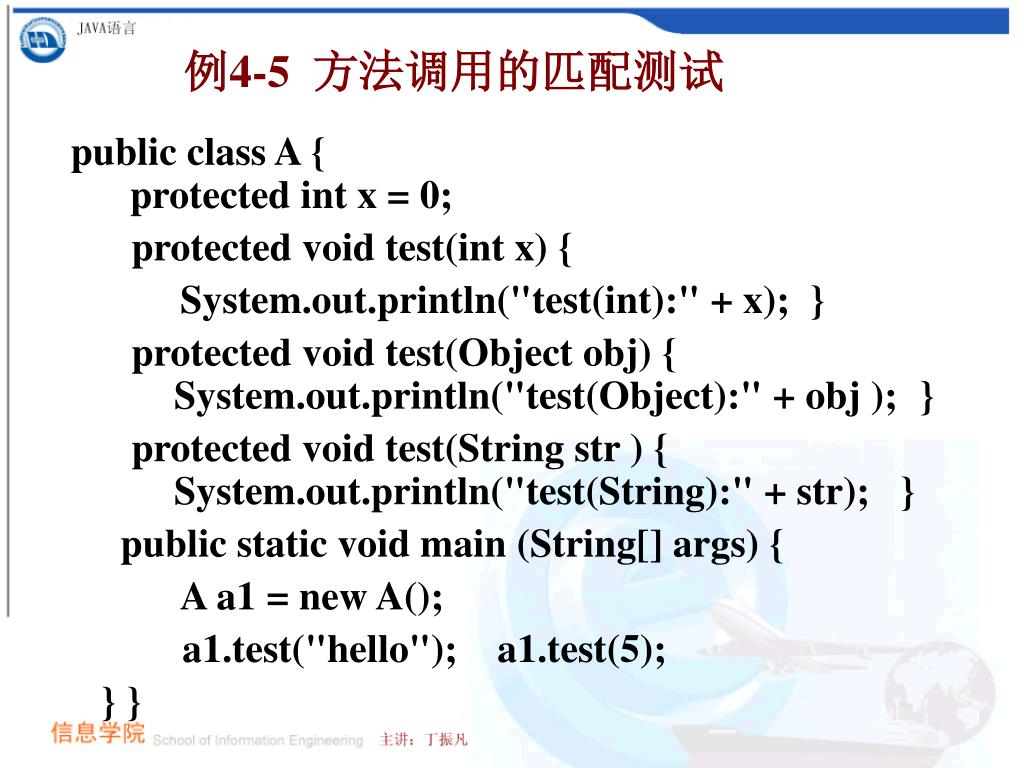 JAVA语言

例4-5 方法调用的匹配测试

public class A {
protected int x = 0;
protected void test(int x) {
System.out.println("test(int):" + x); }
protected void test(Object obj) {
System.out.println("test(Object):" + obj ); }
protected void test(String str ) {
System.out.println("test(String):" + str); }
public static void main (String[] args) {
A a1 = new A();
a1.test("hello"); a1.test(5);
} }

信息学院 School of Information Engineering 主讲：丁振凡